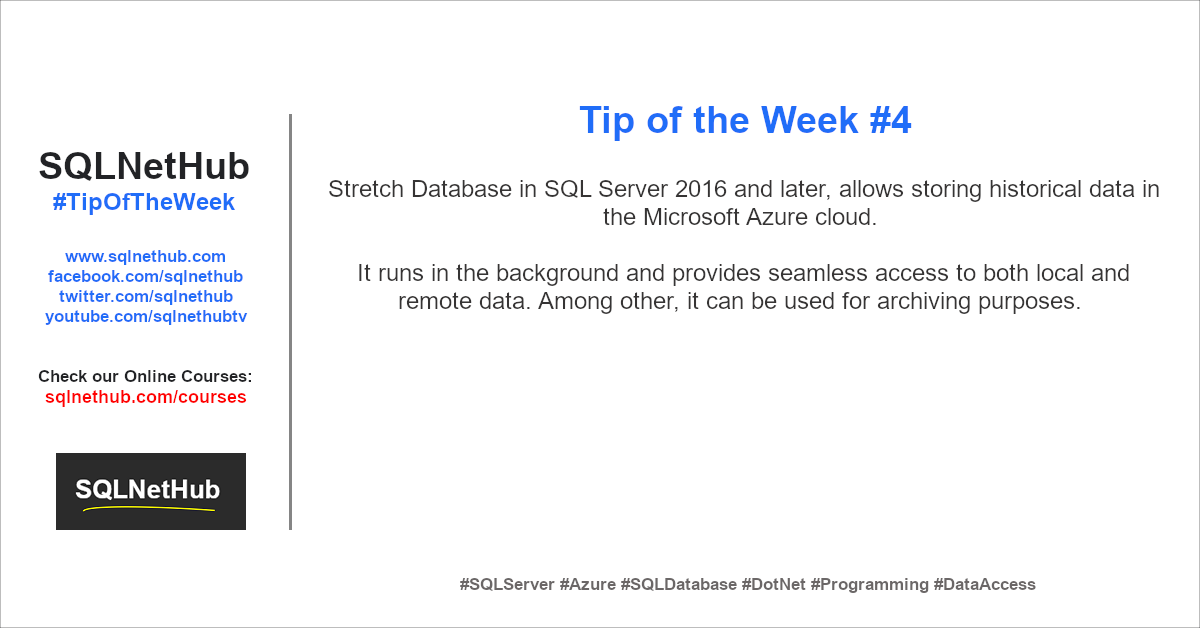 SQLNetHub
#TipOfTheWeek

www.sqlnethub.com
facebook.com/sqlnethub
twitter.com/sqlnethub
youtube.com/sqlnethubtv

Check our Online Courses:
sqlnethub.com/courses

SQLNetHub

Tip of the Week #4

Stretch Database in SQL Server 2016 and later, allows storing historical data in the Microsoft Azure cloud.

It runs in the background and provides seamless access to both local and remote data. Among other, it can be used for archiving purposes.

#SQLServer #Azure #SQLDatabase #DotNet #Programming #DataAccess